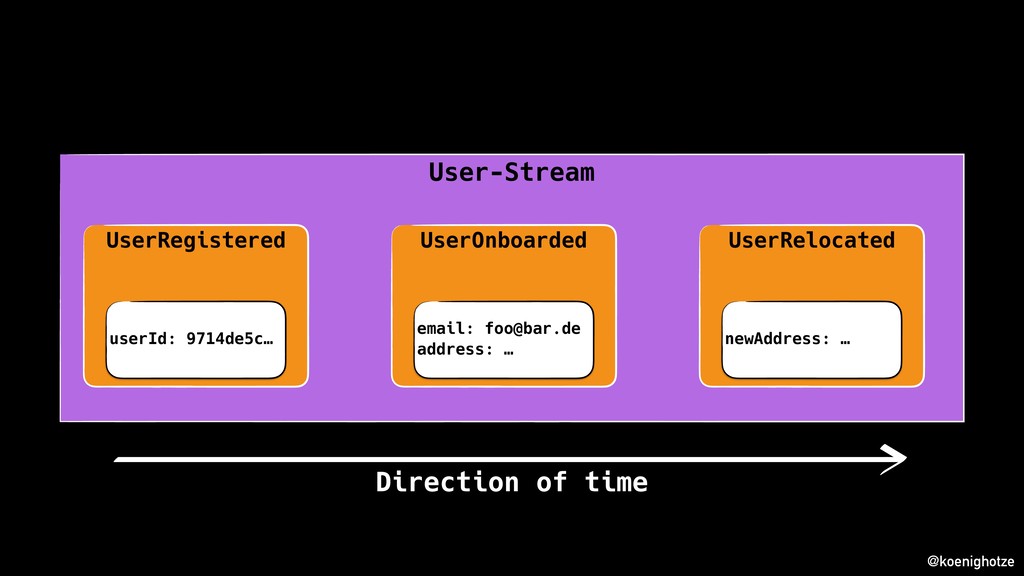 User-Stream

UserRegistered

userId: 9714de5c…

UserOnboarded

email: foo@bar.de
address: …

UserRelocated

newAddress: …

Direction of time

@koenighotze